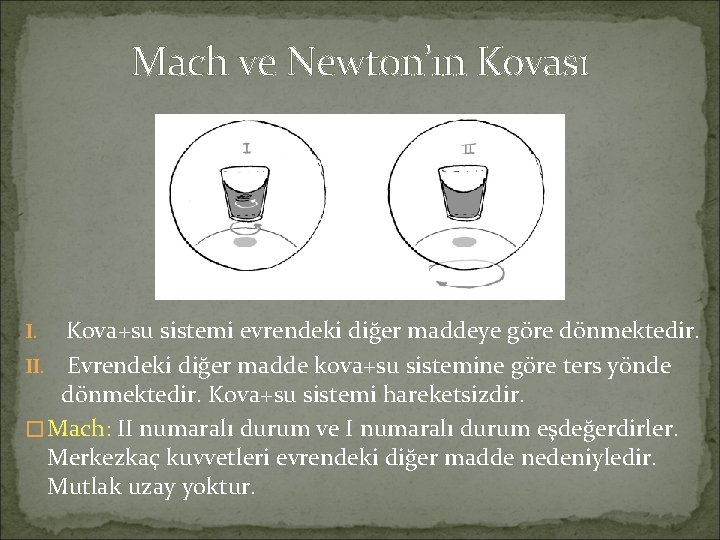 Mach ve Newton'ın Kovası

I

II

I. Kova+su sistemi evrendeki diğer maddeye göre dönmektedir.

II. Evrendeki diğer madde kova+su sistemine göre ters yönde dönmektedir. Kova+su sistemi hareketsizdir.

□ Mach: II numaralı durum ve I numaralı durum eşdeğerdirler. Merkezkaç kuvvetleri evrendeki diğer madde nedeniyledir. Mutlak uzay yoktur.